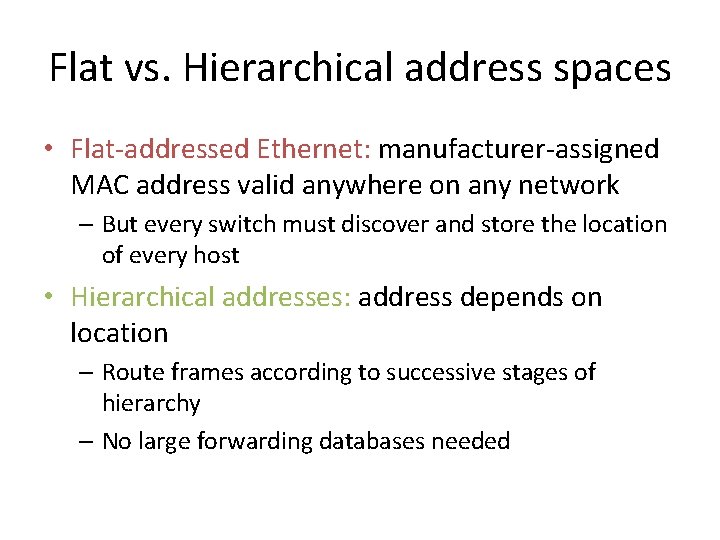 Flat vs. Hierarchical address spaces

• Flat-addressed Ethernet: manufacturer-assigned MAC address valid anywhere on any network

– But every switch must discover and store the location of every host

• Hierarchical addresses: address depends on location

– Route frames according to successive stages of hierarchy

– No large forwarding databases needed